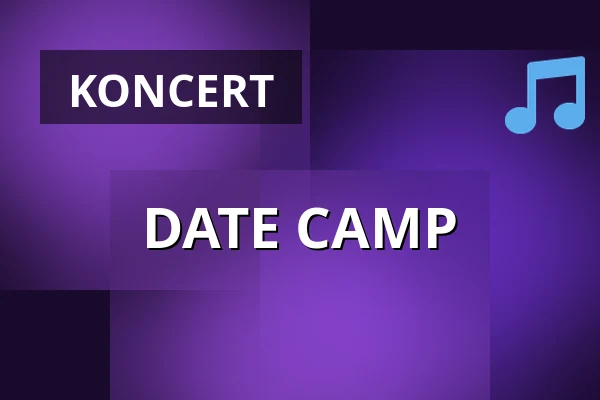 KONCERT

DATE CAMP